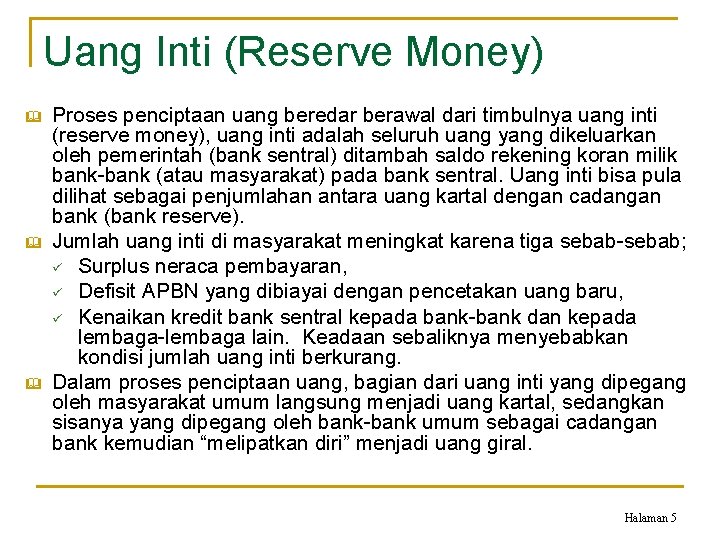 Uang Inti (Reserve Money)

Proses penciptaan uang beredar berawal dari timbulnya uang inti (reserve money), uang inti adalah seluruh uang yang dikeluarkan oleh pemerintah (bank sentral) ditambah saldo rekening koran milik bank-bank (atau masyarakat) pada bank sentral. Uang inti bisa pula dilihat sebagai penjumlahan antara uang kartal dengan cadangan bank (bank reserve).

Jumlah uang inti di masyarakat meningkat karena tiga sebab-sebab;

✓ Surplus neraca pembayaran,

✓ Defisit APBN yang dibiayai dengan pencetakan uang baru,

✓ Kenaikan kredit bank sentral kepada bank-bank dan kepada lembaga-lembaga lain. Keadaan sebaliknya menyebabkan kondisi jumlah uang inti berkurang.

Dalam proses penciptaan uang, bagian dari uang inti yang dipegang oleh masyarakat umum langsung menjadi uang kartal, sedangkan sisanya yang dipegang oleh bank-bank umum sebagai cadangan bank kemudian “melipatkan diri” menjadi uang giral.

Halaman 5